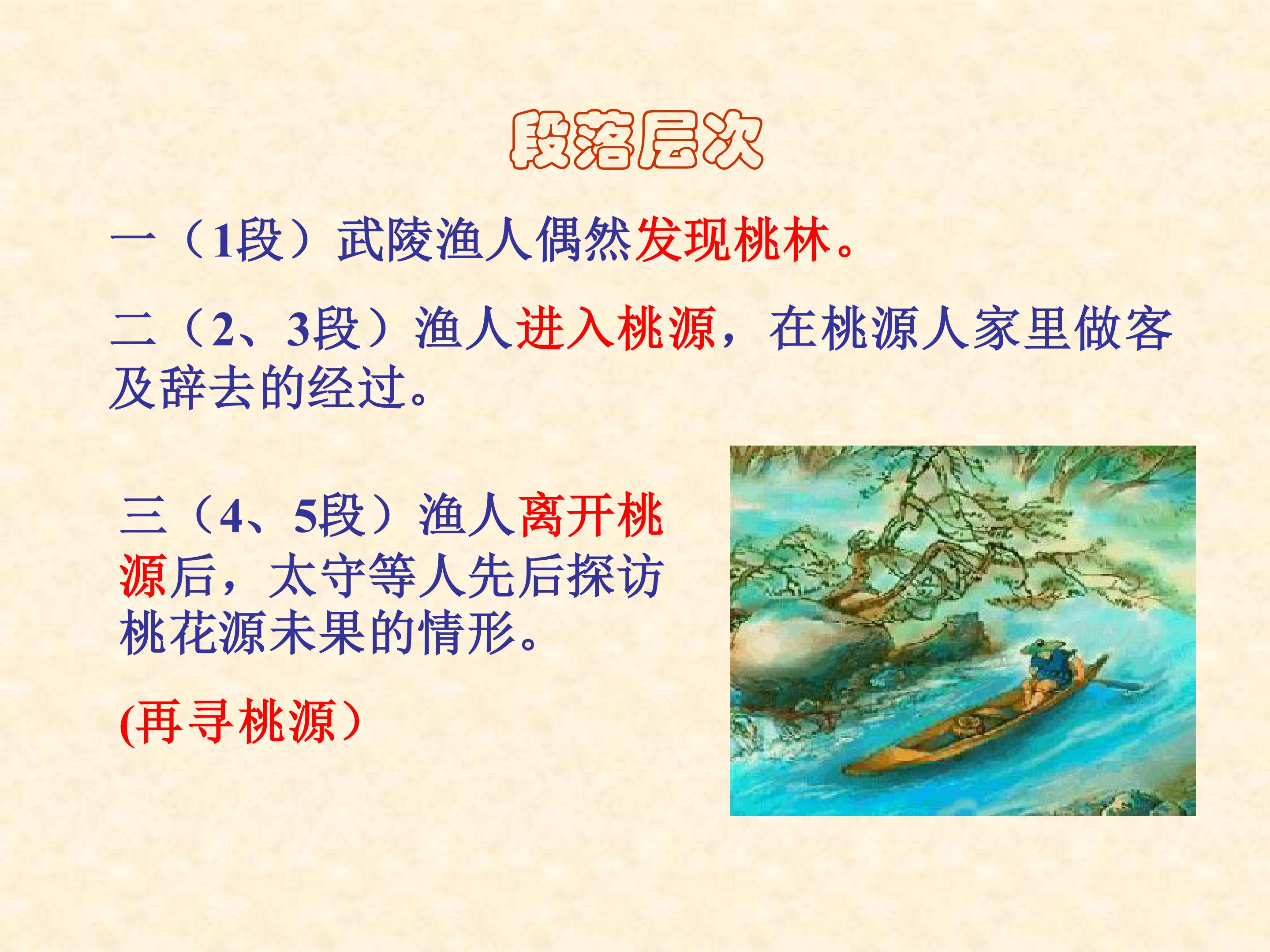 段落层次

一（1段）武陵渔人偶然发现桃林。

二（2、3段）渔人进入桃源，在桃源人家里做客及辞去的经过。

三（4、5段）渔人离开桃源后，太守等人先后探访桃花源未果的情形。

(再寻桃源）